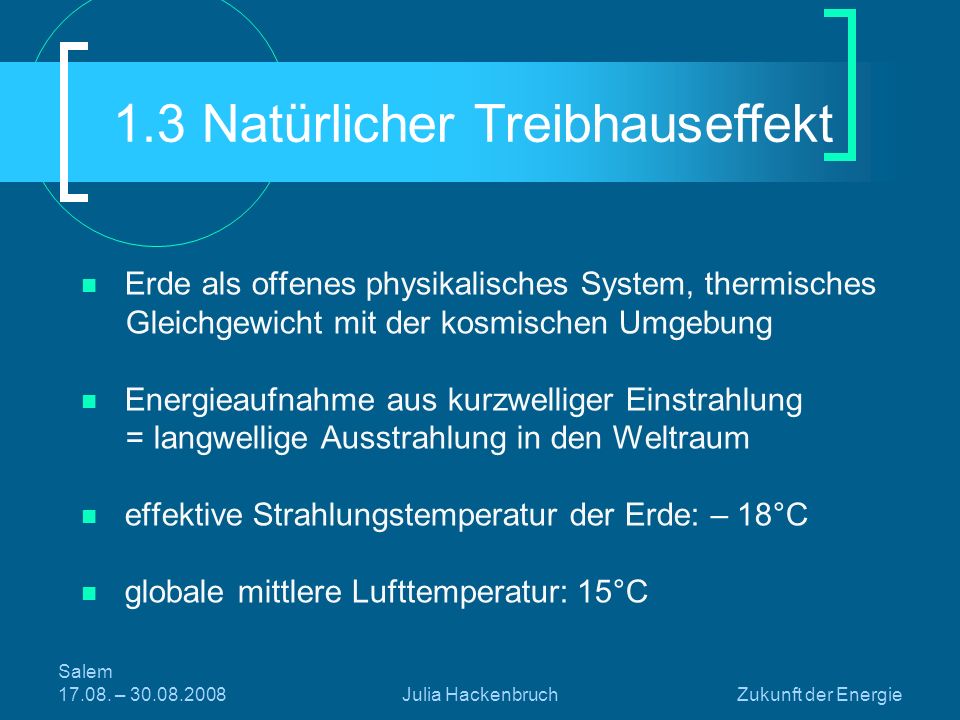 1.3 Natürlicher Treibhauseffekt

Erde als offenes physikalisches System, thermisches Gleichgewicht mit der kosmischen Umgebung

Energieaufnahme aus kurzwelliger Einstrahlung = langwellige Ausstrahlung in den Weltraum

effektive Strahlungstemperatur der Erde: – 18°C

globale mittlere Lufttemperatur: 15°C

Salem
17.08. – 30.08.2008

Julia Hackenbruch

Zukunft der Energie